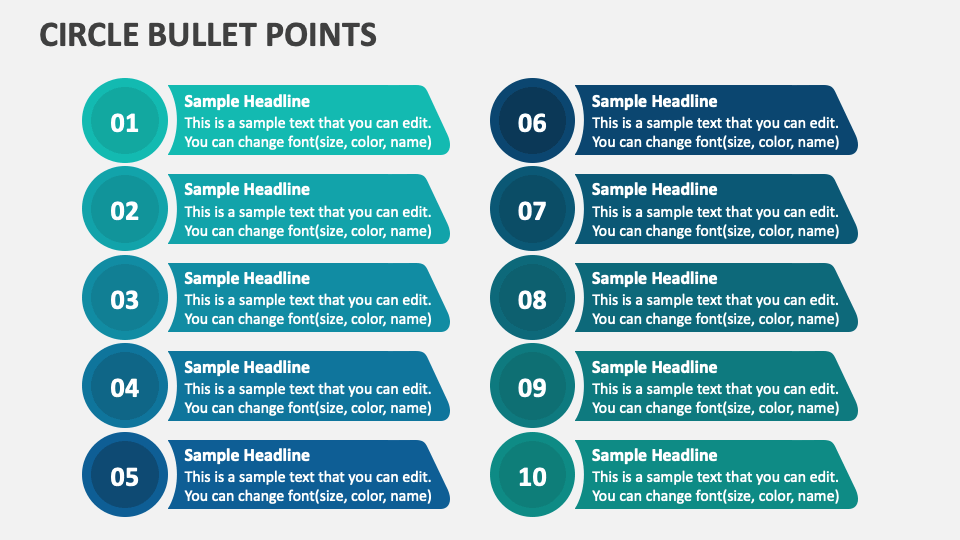 CIRCLE BULLET POINTS

01
Sample Headline
This is a sample text that you can edit. You can change font(size, color, name)

02
Sample Headline
This is a sample text that you can edit. You can change font(size, color, name)

03
Sample Headline
This is a sample text that you can edit. You can change font(size, color, name)

04
Sample Headline
This is a sample text that you can edit. You can change font(size, color, name)

05
Sample Headline
This is a sample text that you can edit. You can change font(size, color, name)

06
Sample Headline
This is a sample text that you can edit. You can change font(size, color, name)

07
Sample Headline
This is a sample text that you can edit. You can change font(size, color, name)

08
Sample Headline
This is a sample text that you can edit. You can change font(size, color, name)

09
Sample Headline
This is a sample text that you can edit. You can change font(size, color, name)

10
Sample Headline
This is a sample text that you can edit. You can change font(size, color, name)